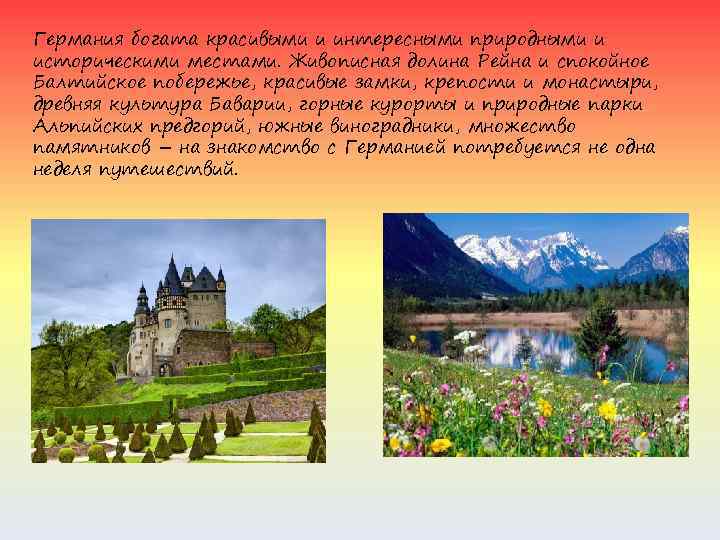 Германия богата красивыми и интересными природными и историческими местами. Живописная долина Рейна и спокойное Балтийское побережье, красивые замки, крепости и монастыри, древняя культура Баварии, горные курорты и природные парки Альпийских предгорий, южные виноградники, множество памятников – на знакомство с Германией потребуется не одна неделя путешествий.